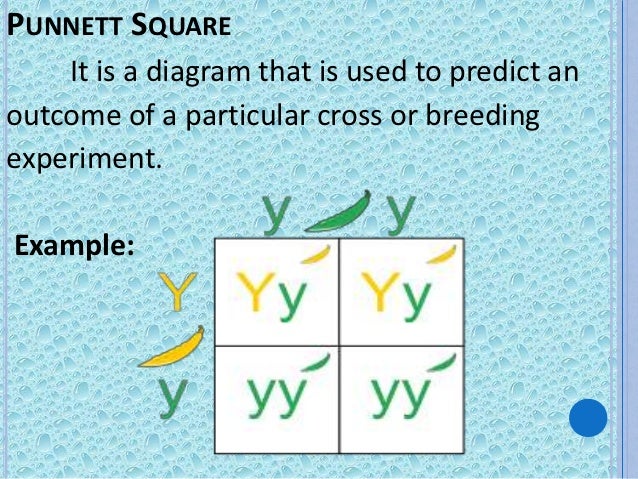 PUNNETT SQUARE

It is a diagram that is used to predict an outcome of a particular cross or breeding experiment.

Example:

|  | y | y |
|---|---|---|
| Y | Yy | Yy |
| y | yy | yy |